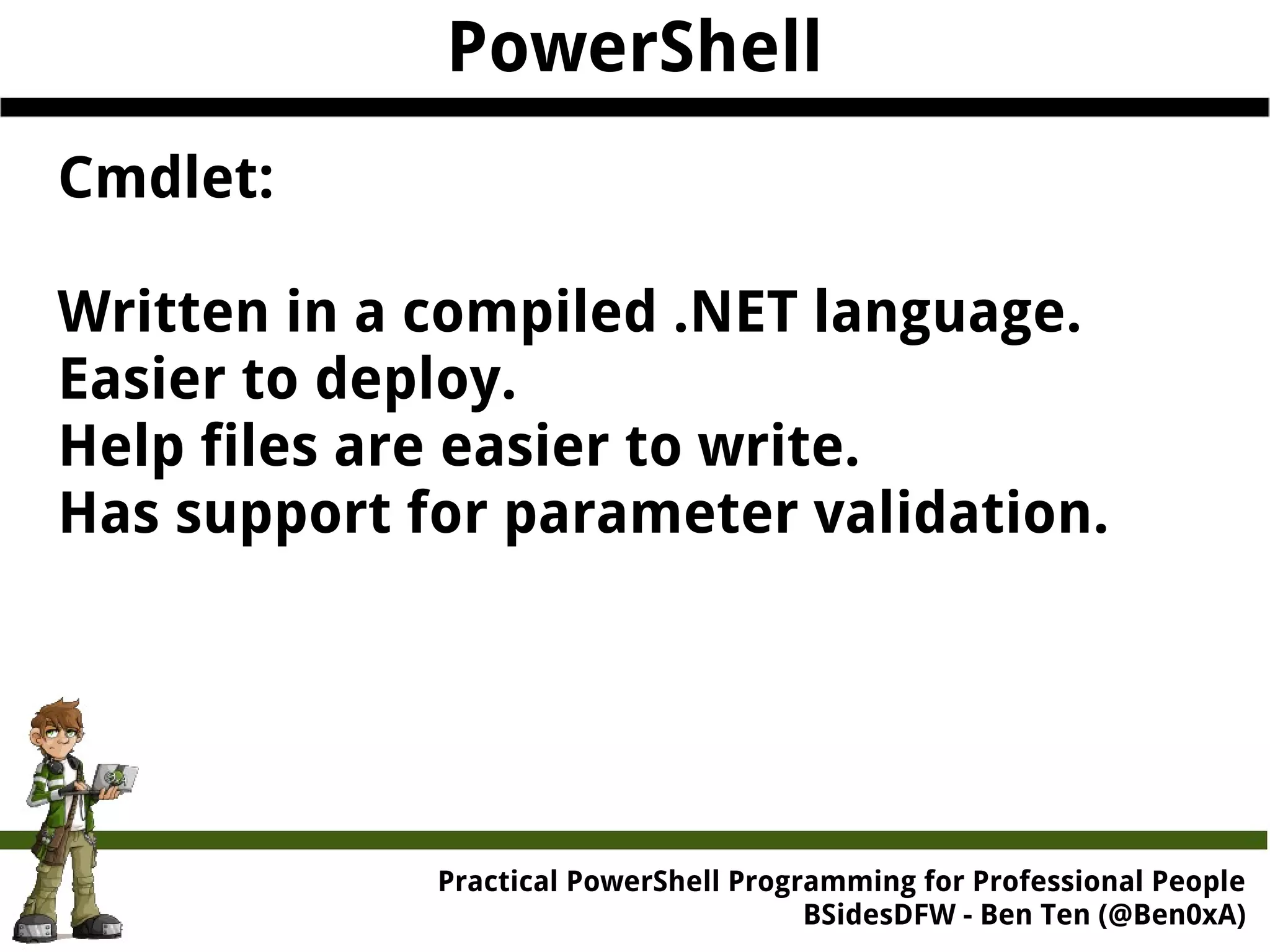 PowerShell

Cmdlet:

Written in a compiled .NET language.
Easier to deploy.
Help files are easier to write.
Has support for parameter validation.

Practical PowerShell Programming for Professional People
BSidesDFW - Ben Ten (@Ben0xA)